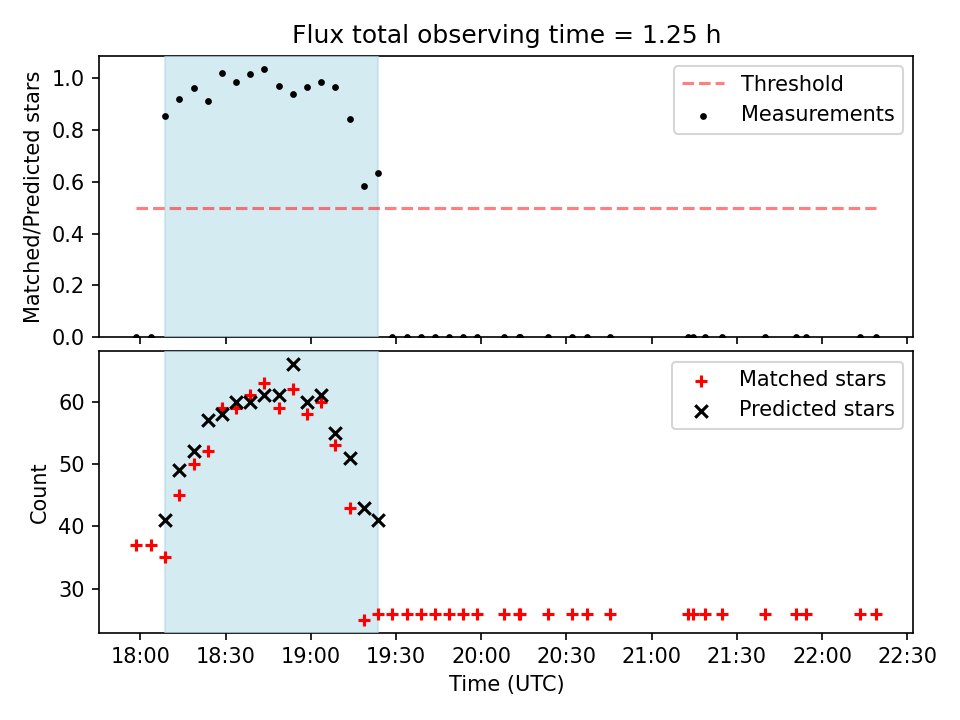 Flux total observing time = 1.25 h

Matched/Predicted stars

1.0
0.8
0.6
0.4
0.2
0.0

Threshold
Measurements

Count

60
50
40
30

Matched stars
Predicted stars

18:00 18:30 19:00 19:30 20:00 20:30 21:00 21:30 22:00 22:30

Time (UTC)